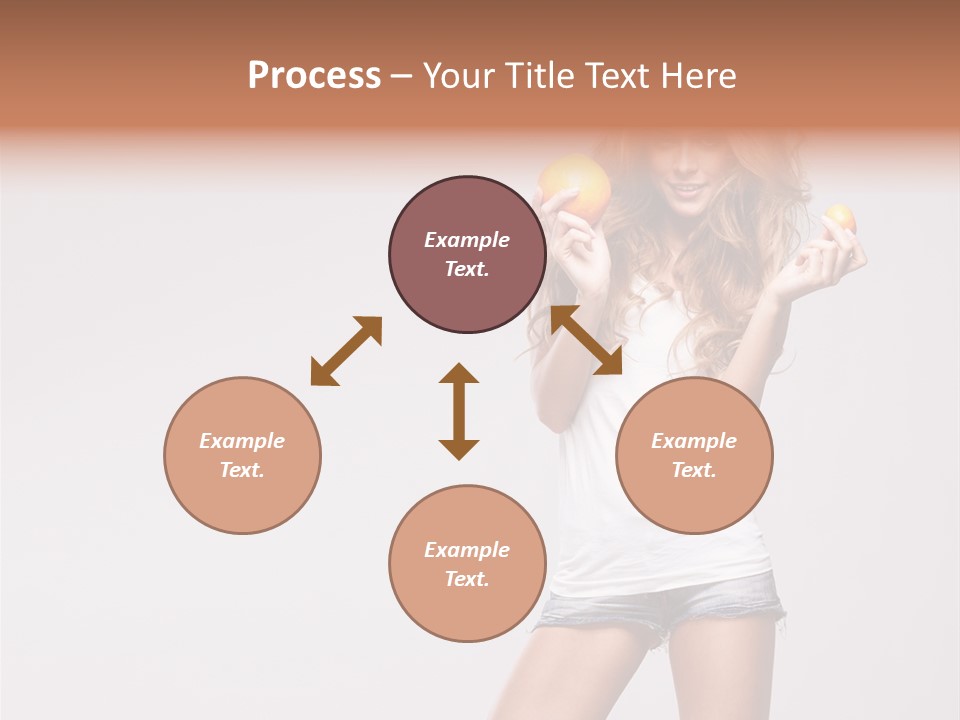 Process – Your Title Text Here

Example Text.

Example Text.

Example Text.

Example Text.